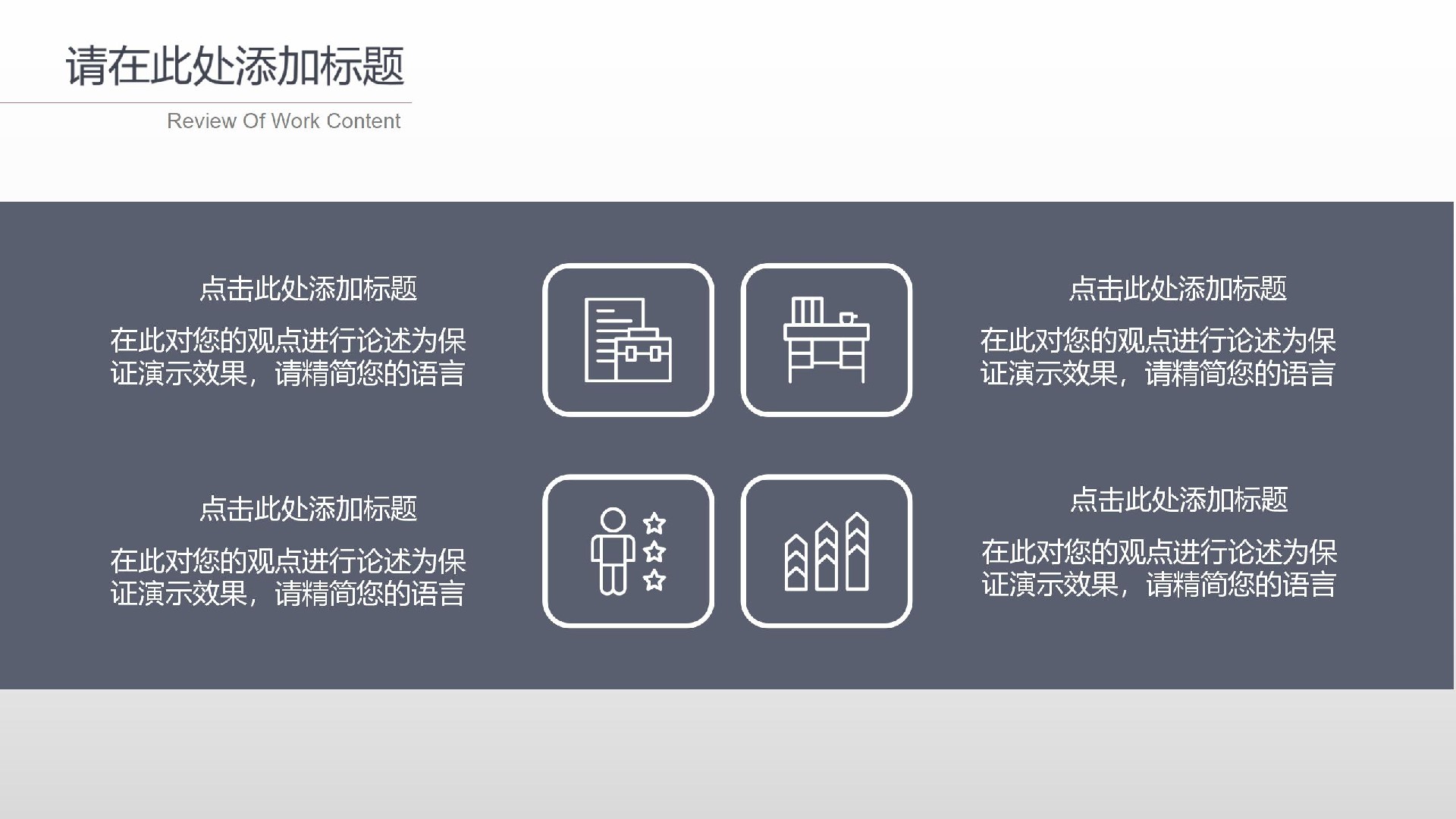 请在此处添加标题

Review Of Work Content

点击此处添加标题

在此对您的观点进行论述为保证演示效果，请精简您的语言

点击此处添加标题

在此对您的观点进行论述为保证演示效果，请精简您的语言

点击此处添加标题

在此对您的观点进行论述为保证演示效果，请精简您的语言

点击此处添加标题

在此对您的观点进行论述为保证演示效果，请精简您的语言